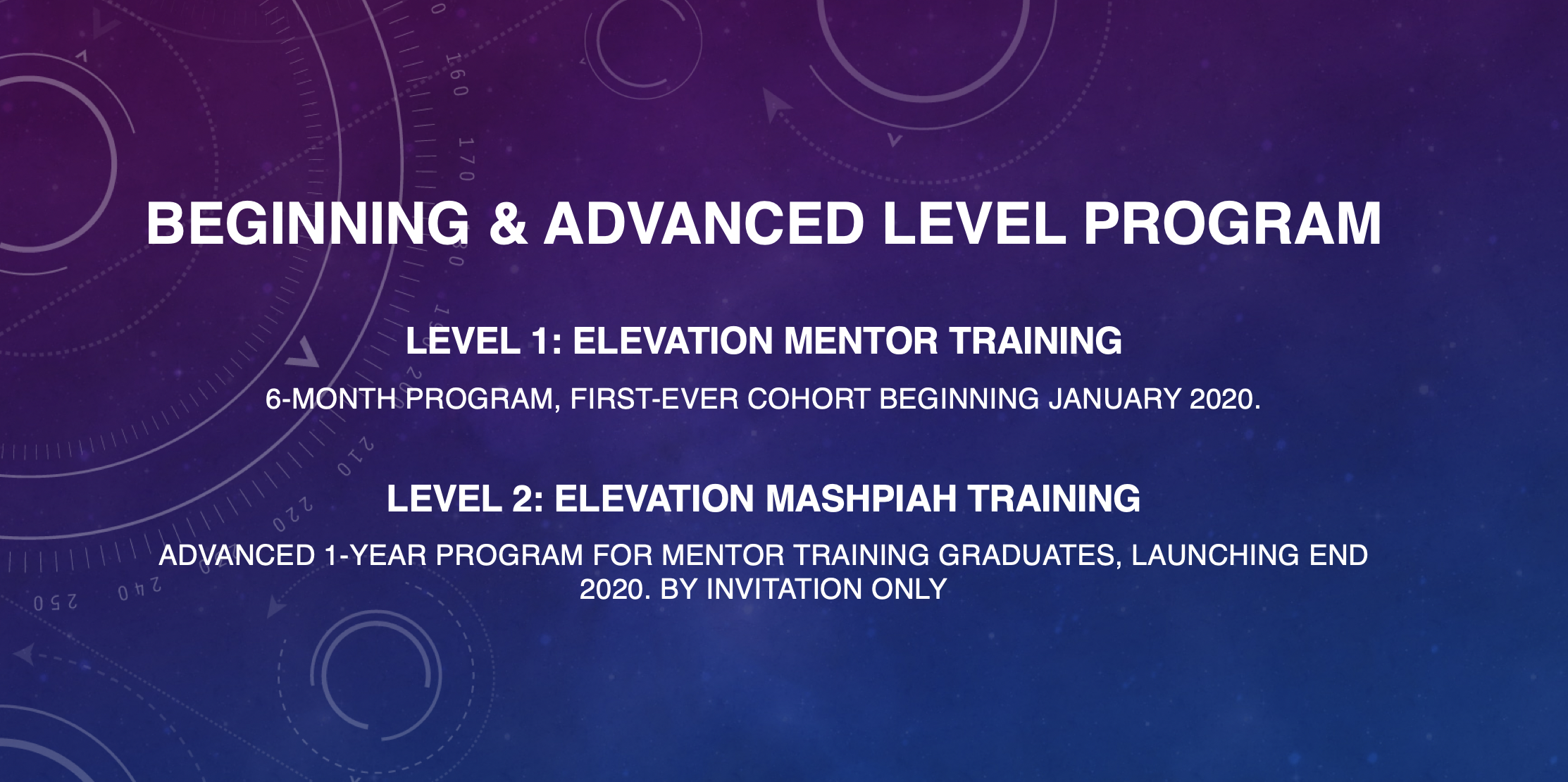 BEGINNING & ADVANCED LEVEL PROGRAM

LEVEL 1: ELEVATION MENTOR TRAINING

6-MONTH PROGRAM, FIRST-EVER COHORT BEGINNING JANUARY 2020.

LEVEL 2: ELEVATION MASHPIAH TRAINING

ADVANCED 1-YEAR PROGRAM FOR MENTOR TRAINING GRADUATES, LAUNCHING END 2020. BY INVITATION ONLY